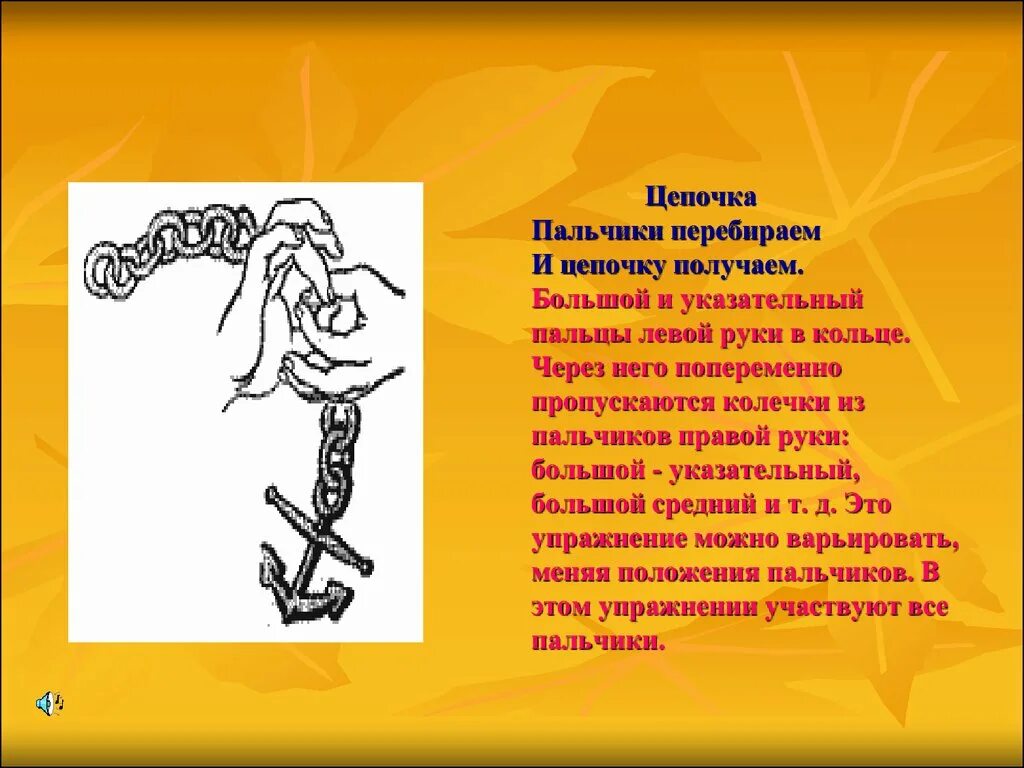 Цепочка
Пальчики перебираем
И цепочку получаем.
Большой и указательный пальцы левой руки в кольце. Через него попеременно пропускаются колечки из пальчиков правой руки: большой - указательный, большой средний и т. д. Это упражнение можно варьировать, меняя положения пальчиков. В этом упражнении участвуют все пальчики.